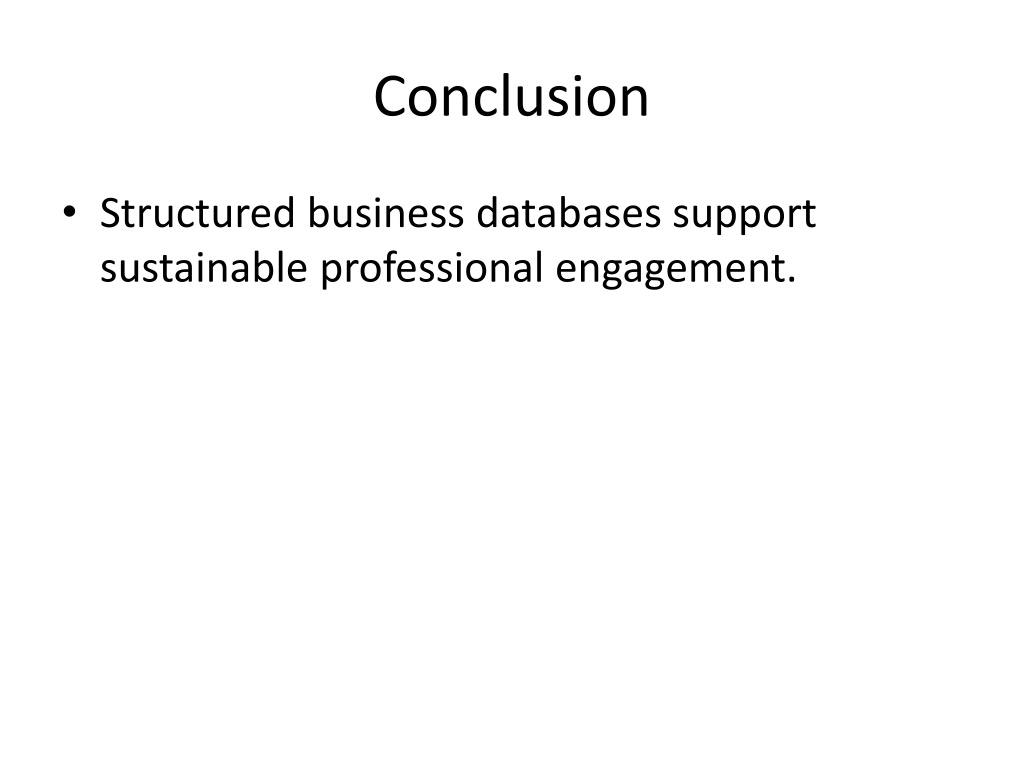 Conclusion

• Structured business databases support sustainable professional engagement.